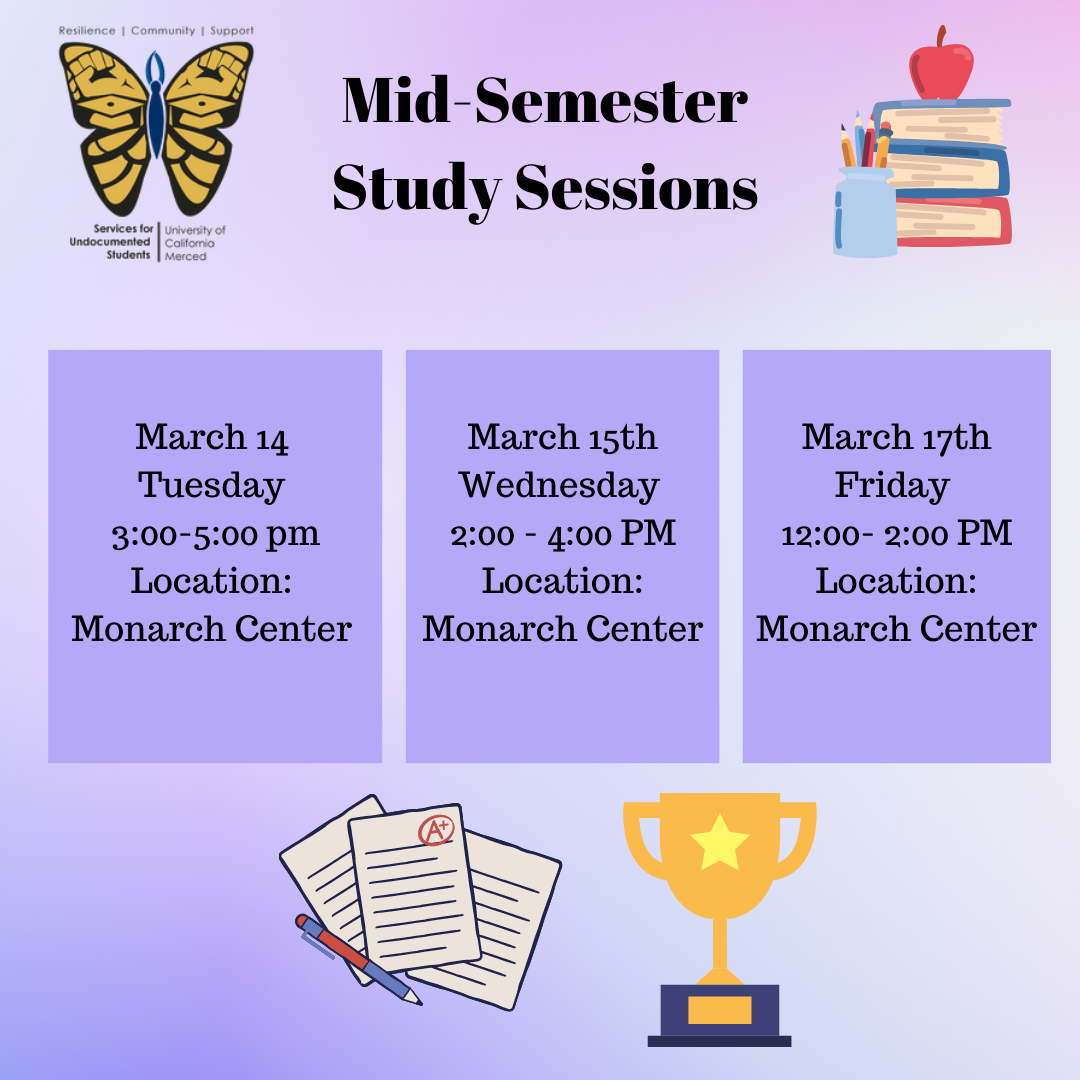 Resilience | Community | Support

Services for Undocumented Students | University of California Merced

Mid-Semester Study Sessions

March 14
Tuesday
3:00-5:00 pm
Location:
Monarch Center

March 15th
Wednesday
2:00 - 4:00 PM
Location:
Monarch Center

March 17th
Friday
12:00- 2:00 PM
Location:
Monarch Center

A+